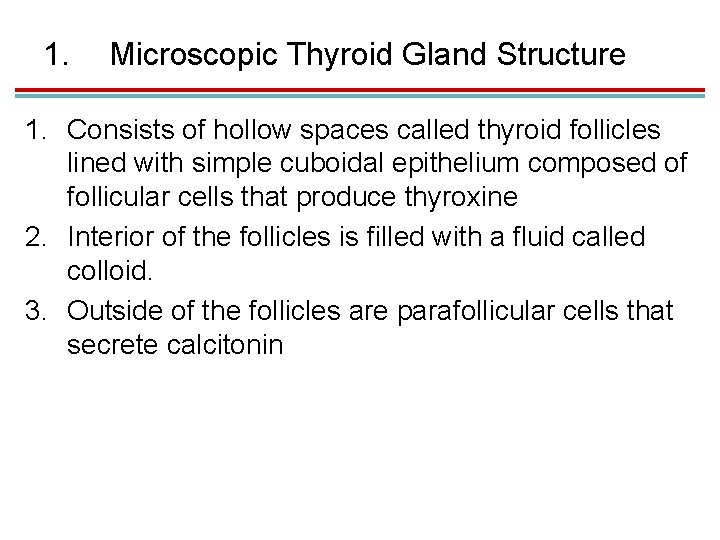 1. Microscopic Thyroid Gland Structure

1. Consists of hollow spaces called thyroid follicles lined with simple cuboidal epithelium composed of follicular cells that produce thyroxine
2. Interior of the follicles is filled with a fluid called colloid.
3. Outside of the follicles are parafollicular cells that secrete calcitonin